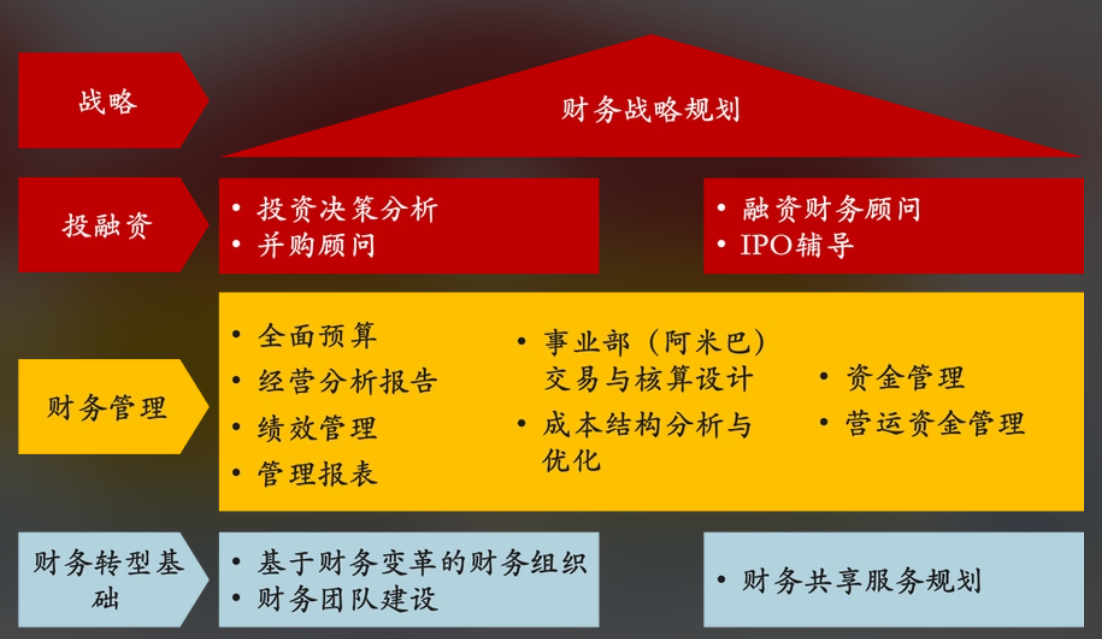 战略

财务战略规划

投融资

• 投资决策分析
• 并购顾问

• 融资财务顾问
• IPO辅导

财务管理

• 全面预算
• 经营分析报告
• 绩效管理
• 管理报表

• 事业部（阿米巴）交易与核算设计
• 成本结构分析与优化

• 资金管理
• 营运资金管理

财务转型基础

• 基于财务变革的财务组织
• 财务团队建设

• 财务共享服务规划